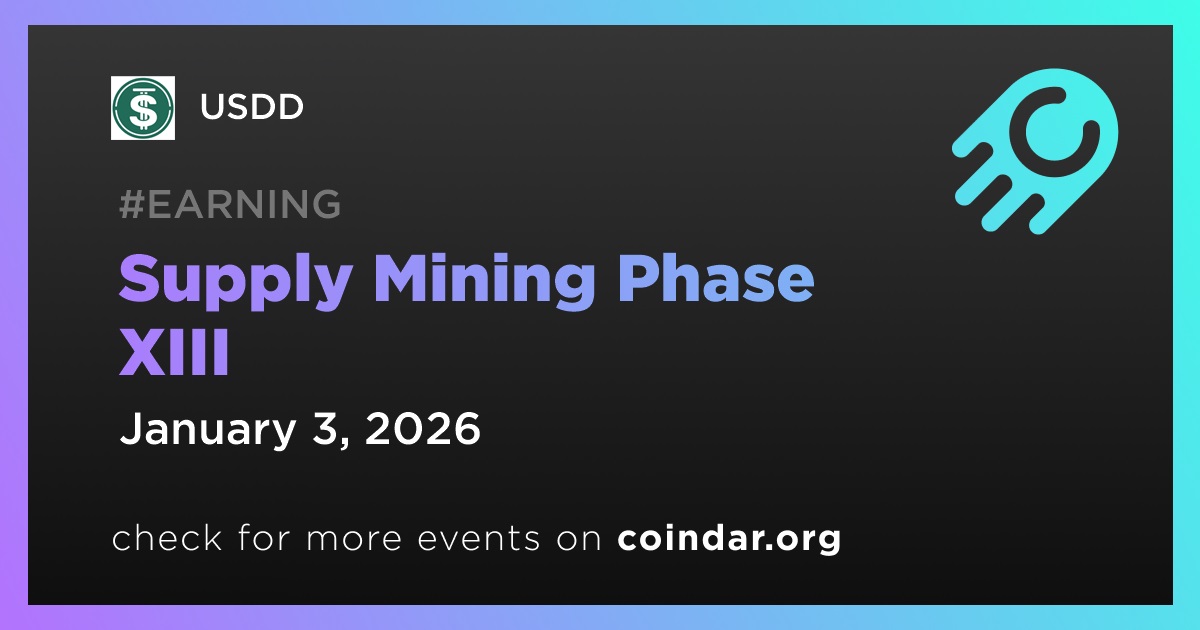 USDD

#EARNING

Supply Mining Phase XIII

January 3, 2026

check for more events on coindar.org